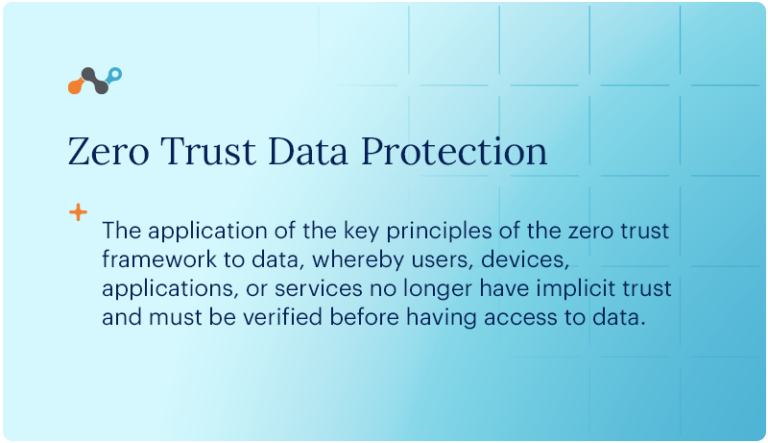 Zero Trust Data Protection

The application of the key principles of the zero trust framework to data, whereby users, devices, applications, or services no longer have implicit trust and must be verified before having access to data.